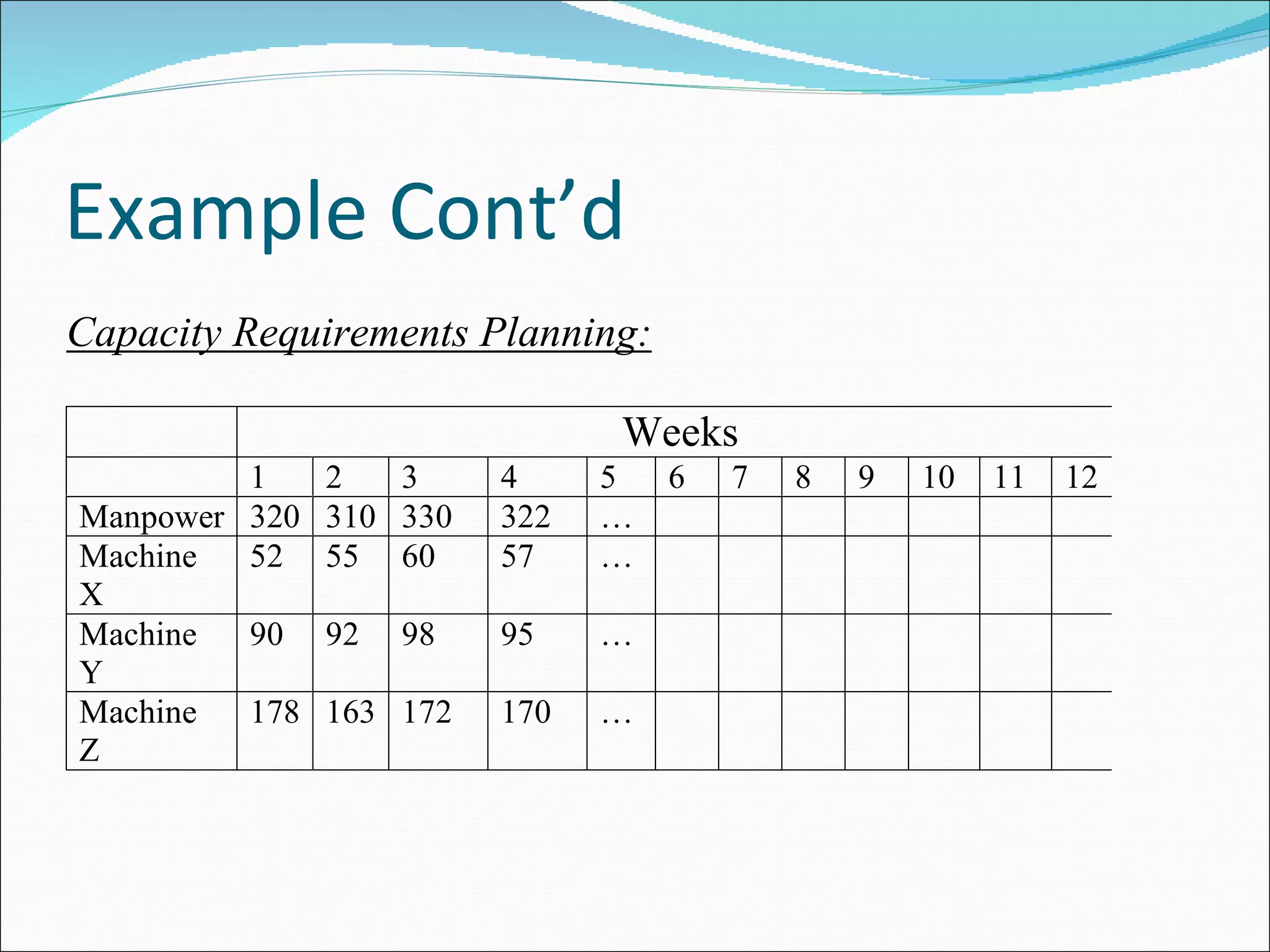 Example Cont’d

Capacity Requirements Planning:

| | Weeks | | | | | | | | | | | |
|---|---|---|---|---|---|---|---|---|---|---|---|---|
| | 1 | 2 | 3 | 4 | 5 | 6 | 7 | 8 | 9 | 10 | 11 | 12 |
| Manpower | 320 | 310 | 330 | 322 | … | | | | | | | |
| Machine X | 52 | 55 | 60 | 57 | … | | | | | | | |
| Machine Y | 90 | 92 | 98 | 95 | … | | | | | | | |
| Machine Z | 178 | 163 | 172 | 170 | … | | | | | | | |